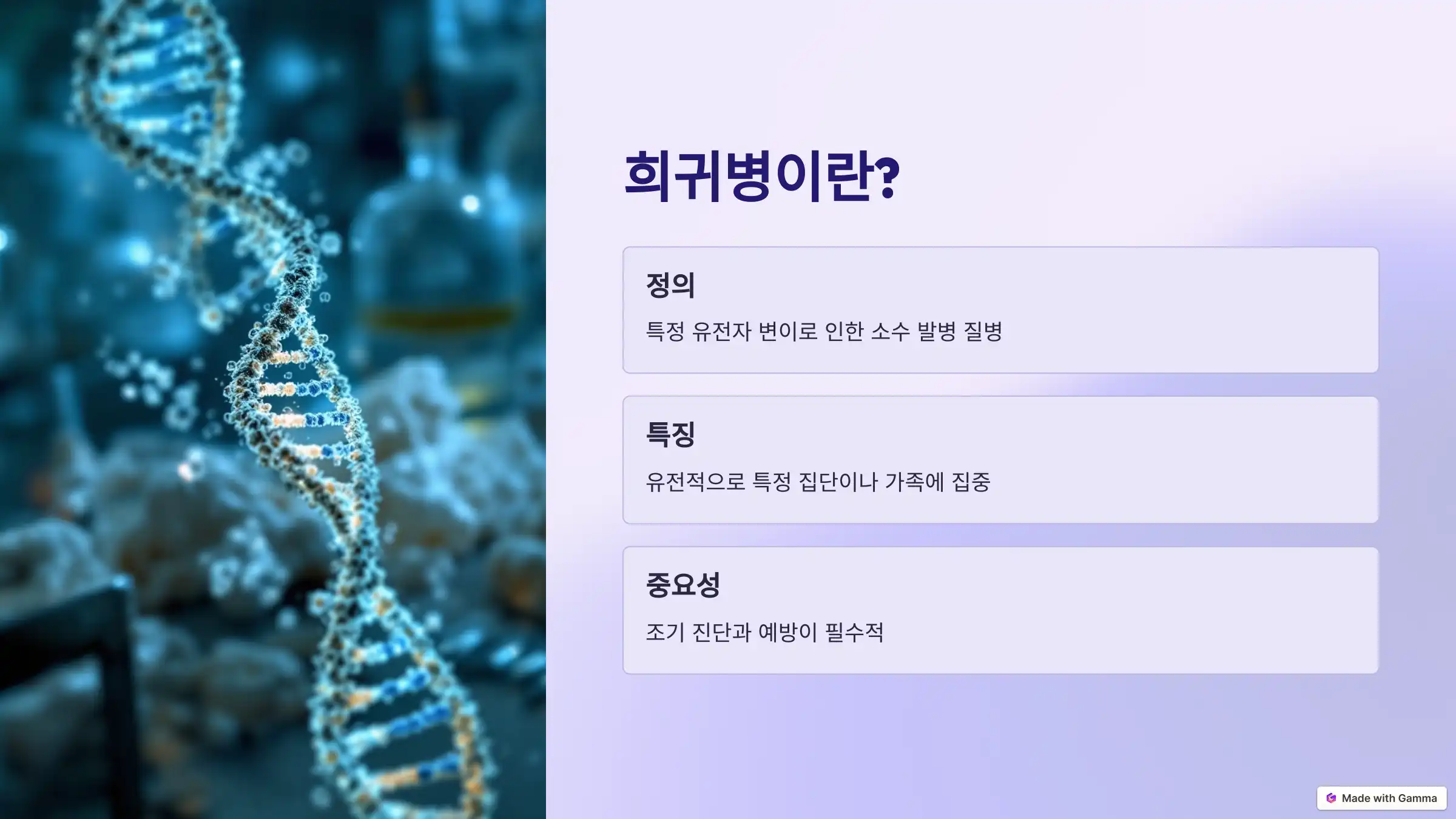 희귀병이란?

정의

특정 유전자 변이로 인한 소수 발병 질병

특징

유전적으로 특정 집단이나 가족에 집중

중요성

조기 진단과 예방이 필수적

Made with Gamma